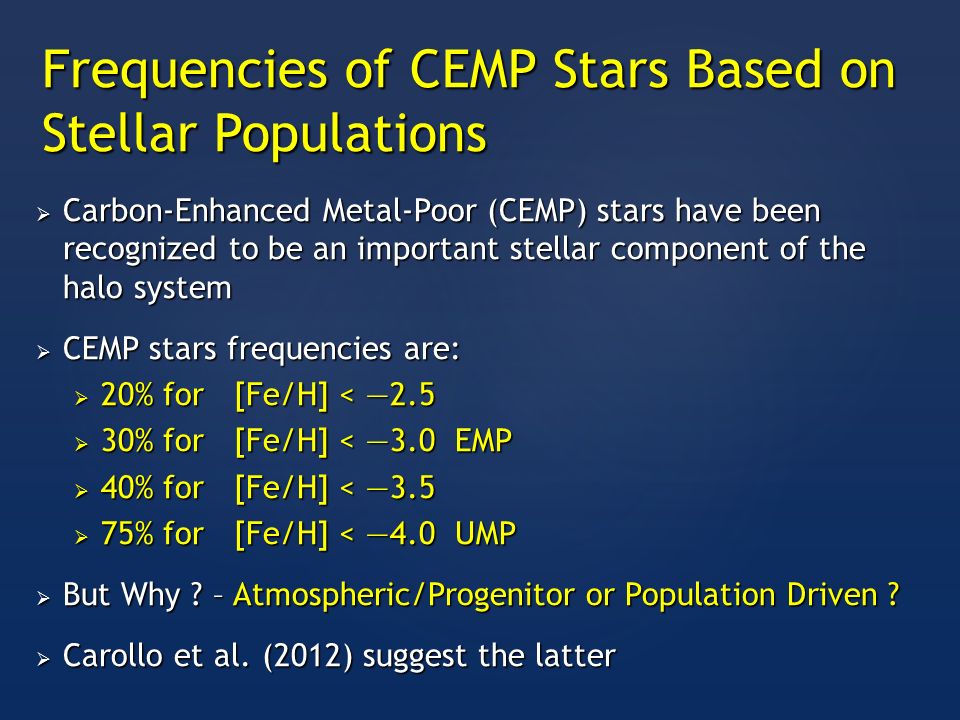 Frequencies of CEMP Stars Based on Stellar Populations

➢ Carbon-Enhanced Metal-Poor (CEMP) stars have been recognized to be an important stellar component of the halo system

➢ CEMP stars frequencies are:

➢ 20% for [Fe/H] < —2.5

➢ 30% for [Fe/H] < —3.0 EMP

➢ 40% for [Fe/H] < —3.5

➢ 75% for [Fe/H] < —4.0 UMP

➢ But Why ? – Atmospheric/Progenitor or Population Driven ?

➢ Carollo et al. (2012) suggest the latter